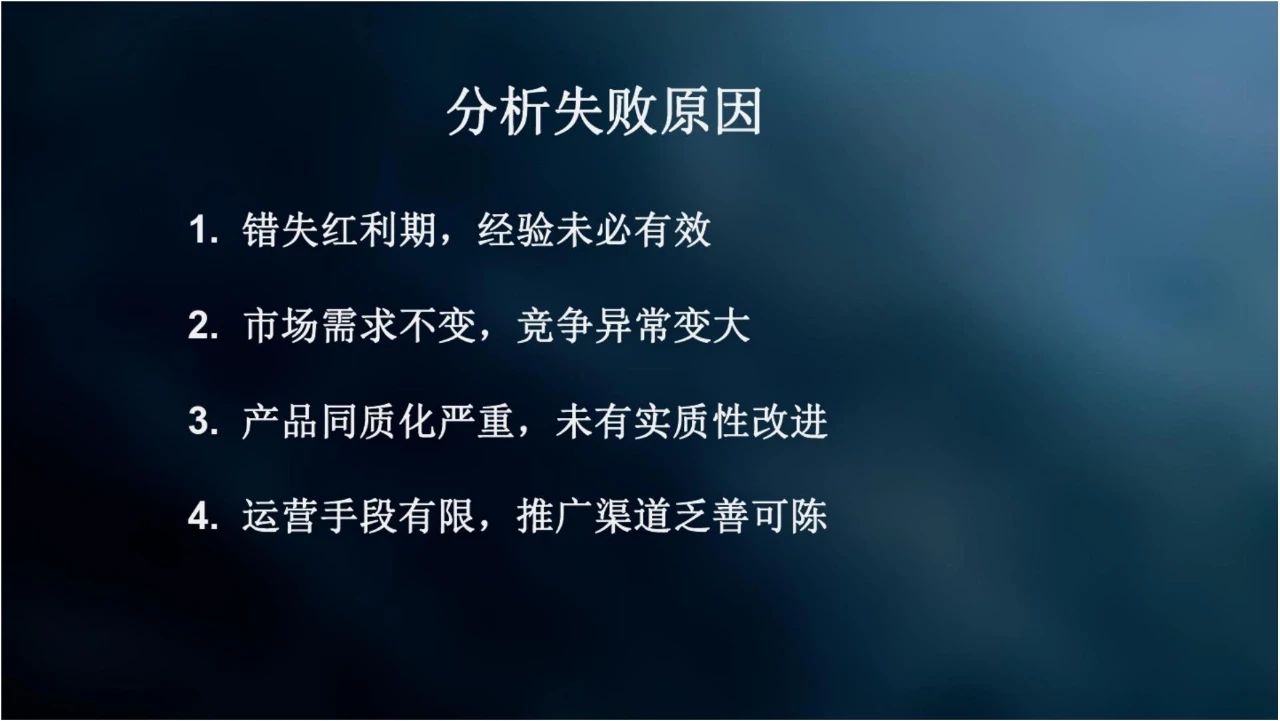 分析失败原因

1. 错失红利期，经验未必有效

2. 市场需求不变，竞争异常变大

3. 产品同质化严重，未有实质性改进

4. 运营手段有限，推广渠道乏善可陈